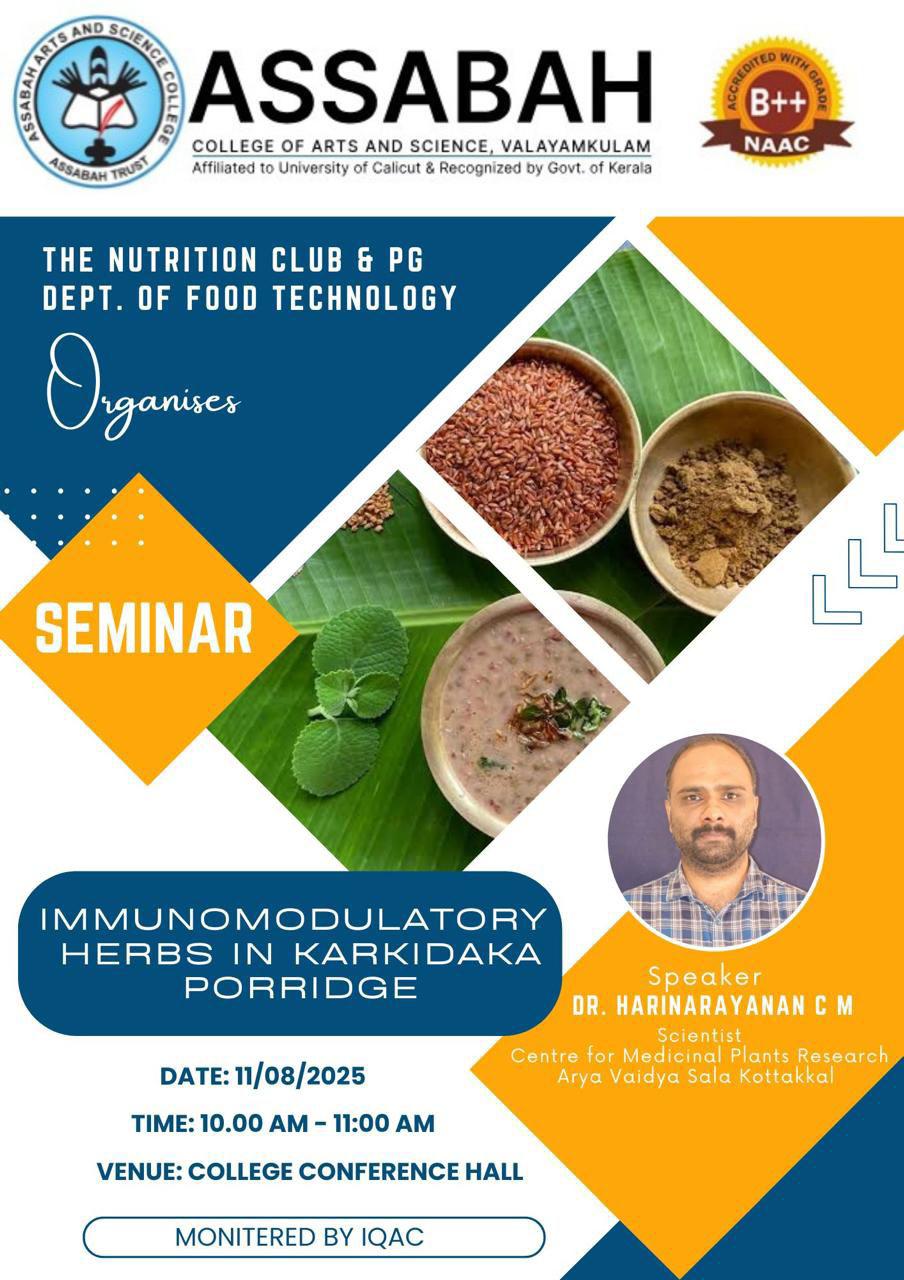 ASSABAH ARTS AND SCIENCE COLLEGE
ASSABAH TRUST

ASSABAH
COLLEGE OF ARTS AND SCIENCE, VALAYAMKULAM
Affiliated to University of Calicut & Recognized by Govt. of Kerala

ACCREDITED WITH GRADE
B++
NAAC

THE NUTRITION CLUB & PG DEPT. OF FOOD TECHNOLOGY

Organises

SEMINAR

IMMUNOMODULATORY HERBS IN KARKIDAKA PORRIDGE

Speaker
DR. HARINARAYANAN C M
Scientist
Centre for Medicinal Plants Research
Arya Vaidya Sala Kottakkal

DATE: 11/08/2025

TIME: 10.00 AM - 11:00 AM

VENUE: COLLEGE CONFERENCE HALL

MONITERED BY IQAC